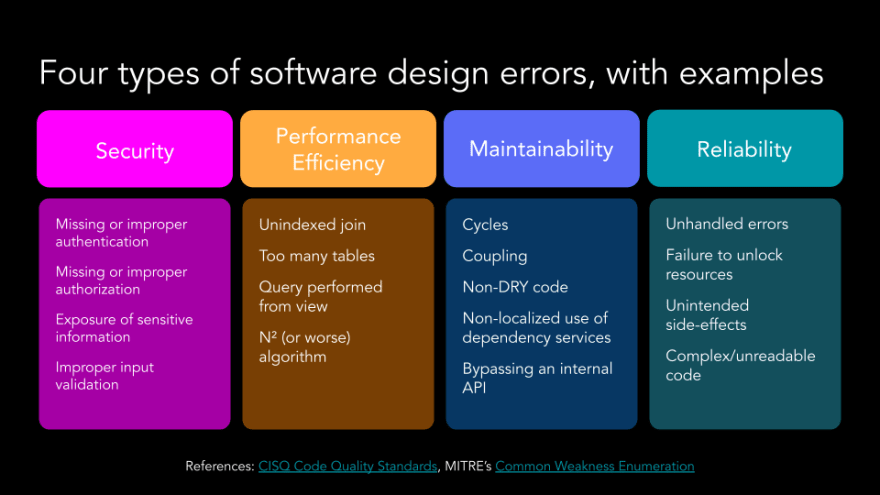 Four types of software design errors, with examples

Security

Missing or improper authentication

Missing or improper authorization

Exposure of sensitive information

Improper input validation

Performance Efficiency

Unindexed join

Too many tables

Query performed from view

$N^2$ (or worse) algorithm

Maintainability

Cycles

Coupling

Non-DRY code

Non-localized use of dependency services

Bypassing an internal API

Reliability

Unhandled errors

Failure to unlock resources

Unintended side-effects

Complex/unreadable code

References: CISQ Code Quality Standards, MITRE's Common Weakness Enumeration